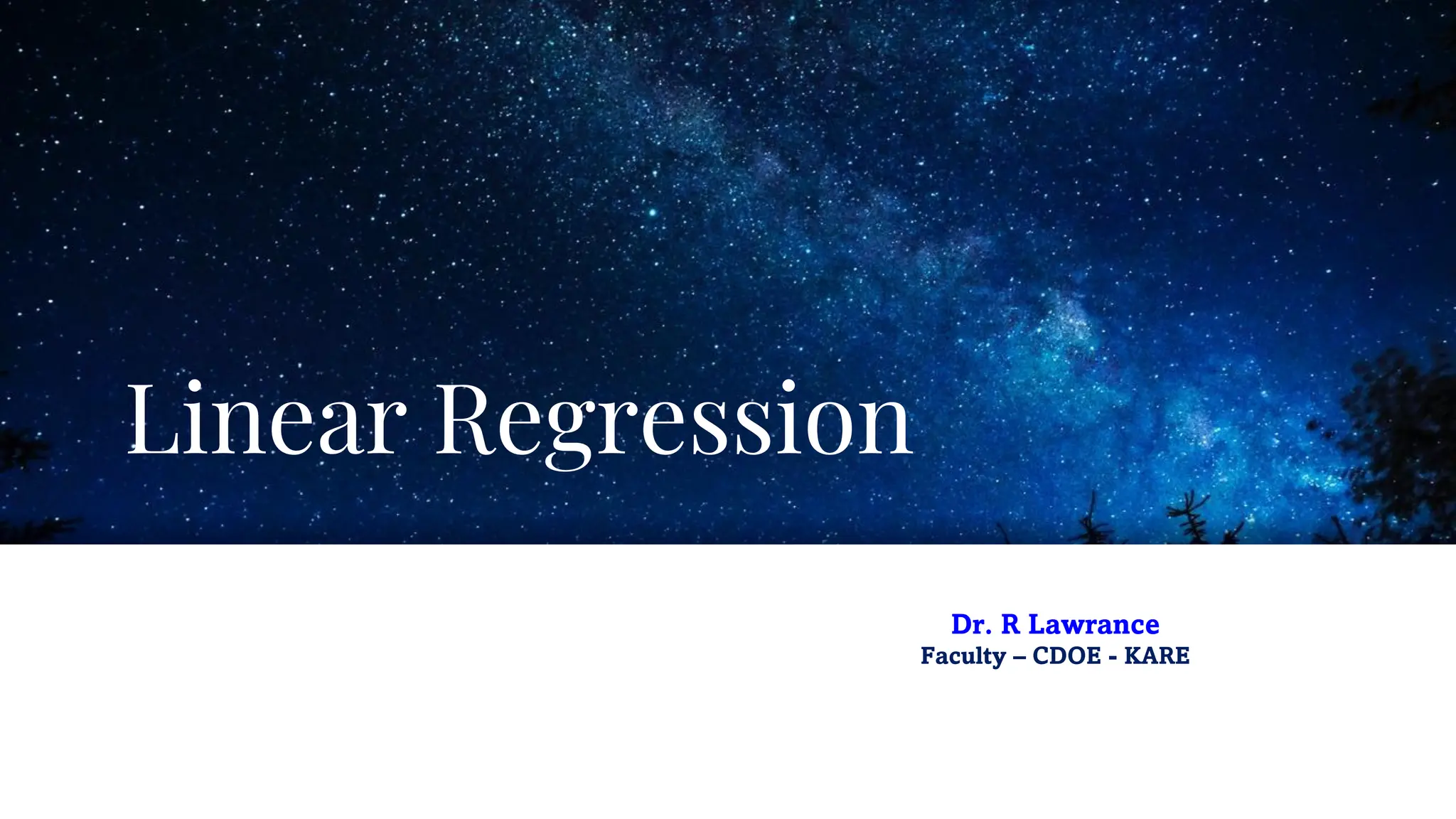 Linear Regression

Dr. R Lawrance
Faculty – CDOE - KARE